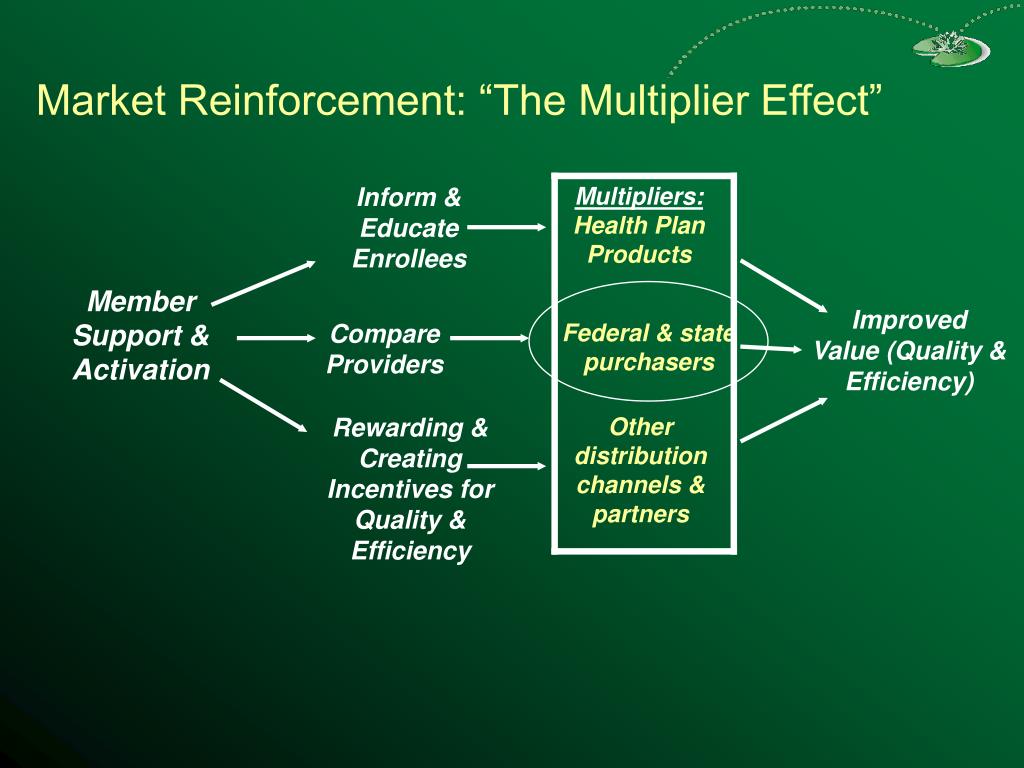 Market Reinforcement: “The Multiplier Effect”

Member Support & Activation

Inform & Educate Enrollees

Compare Providers

Rewarding & Creating Incentives for Quality & Efficiency

Multipliers:
Health Plan Products

Federal & state purchasers

Other distribution channels & partners

Improved Value (Quality & Efficiency)